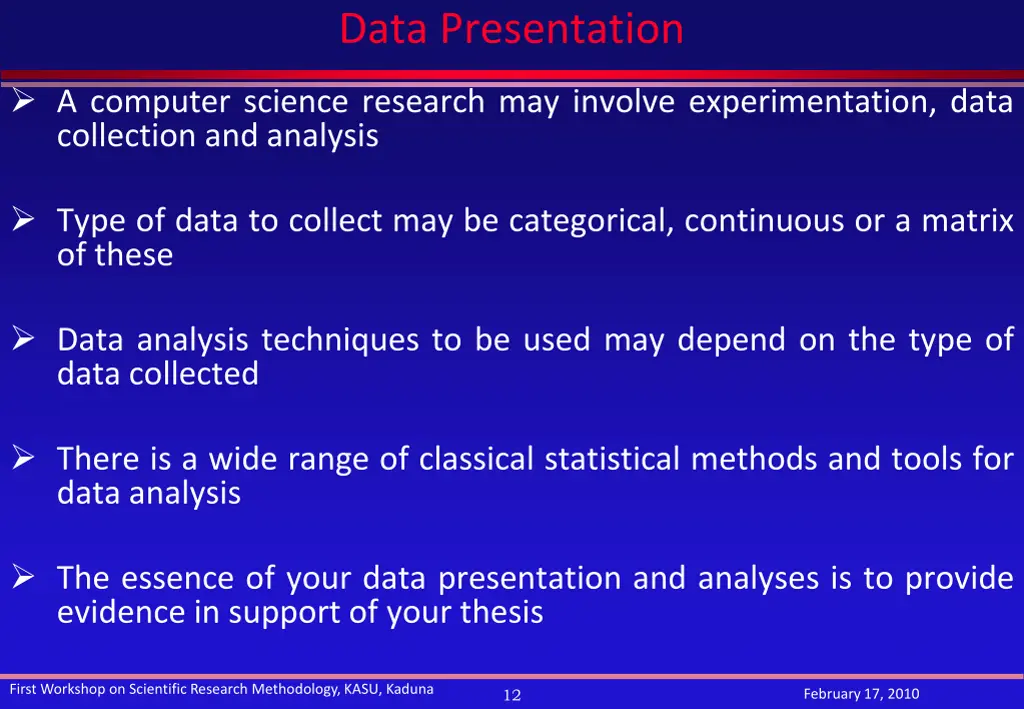 Data Presentation

➢ A computer science research may involve experimentation, data collection and analysis

➢ Type of data to collect may be categorical, continuous or a matrix of these

➢ Data analysis techniques to be used may depend on the type of data collected

➢ There is a wide range of classical statistical methods and tools for data analysis

➢ The essence of your data presentation and analyses is to provide evidence in support of your thesis

First Workshop on Scientific Research Methodology, KASU, Kaduna 12 February 17, 2010